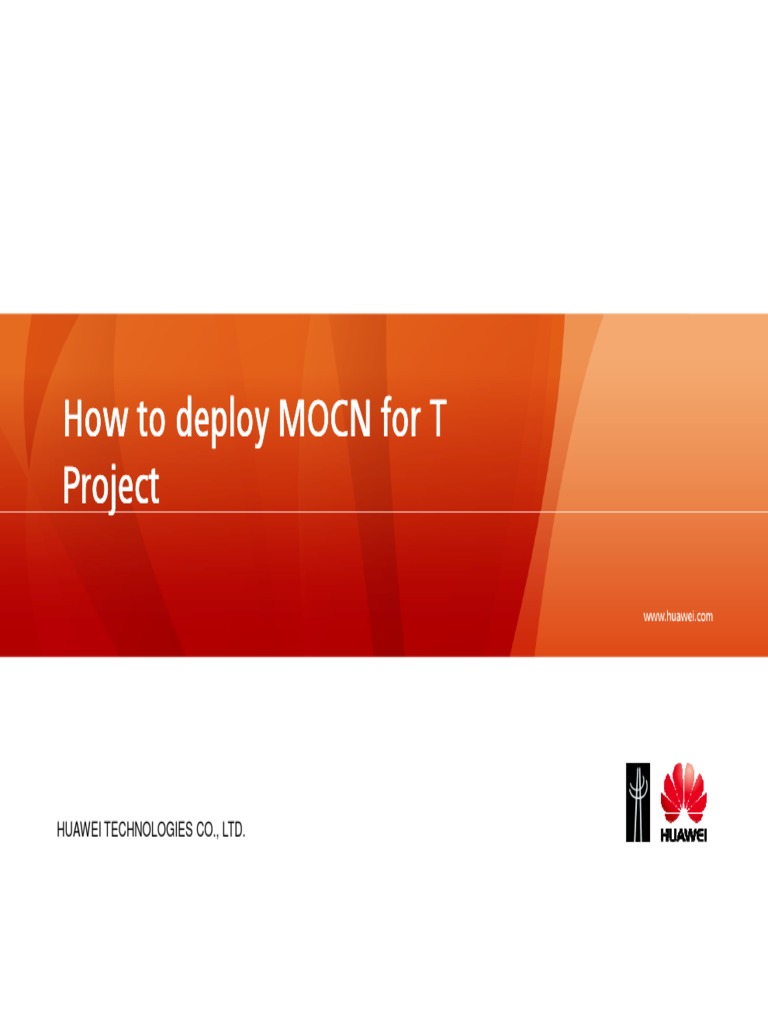 How to deploy MOCN for T Project

www.huawei.com

HUAWEI TECHNOLOGIES CO., LTD.

HUAWEI